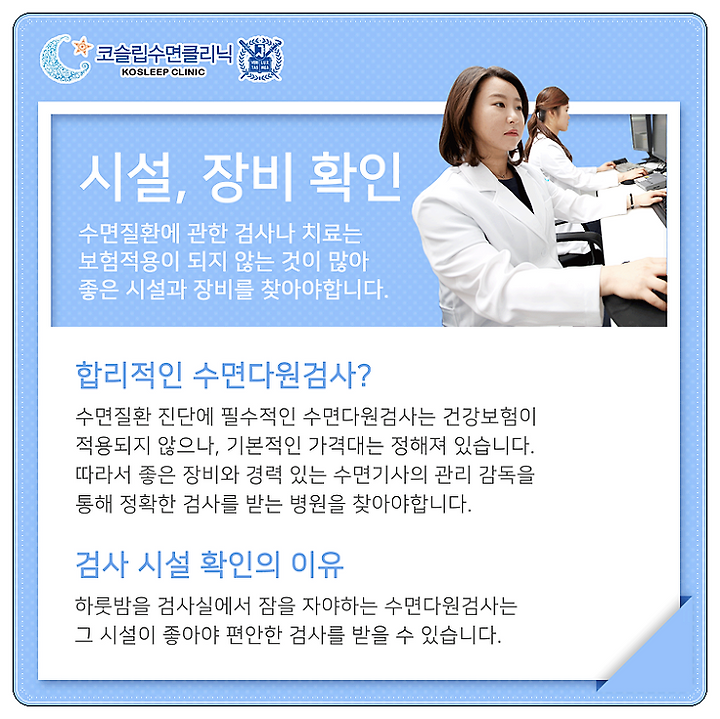 코슬립수면클리닉
KOSLEEP CLINIC

시설, 장비 확인

수면질환에 관한 검사나 치료는 보험적용이 되지 않는 것이 많아 좋은 시설과 장비를 찾아야합니다.

합리적인 수면다원검사?

수면질환 진단에 필수적인 수면다원검사는 건강보험이 적용되지 않으나, 기본적인 가격대는 정해져 있습니다. 따라서 좋은 장비와 경력 있는 수면기사의 관리 감독을 통해 정확한 검사를 받는 병원을 찾아야합니다.

검사 시설 확인의 이유

하룻밤을 검사실에서 잠을 자야하는 수면다원검사는 그 시설이 좋아야 편안한 검사를 받을 수 있습니다.